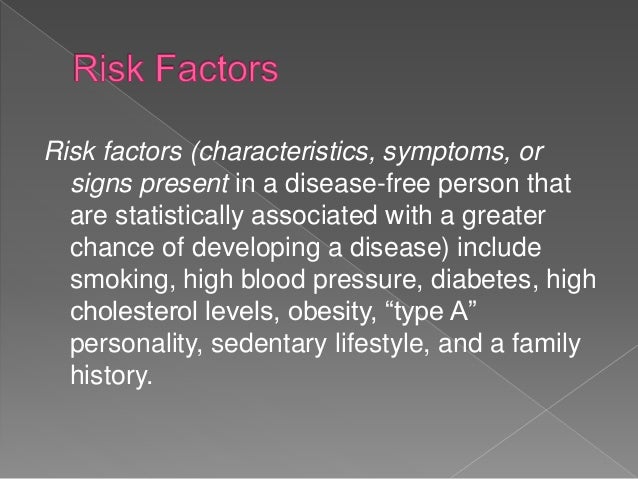 Risk Factors

Risk factors (characteristics, symptoms, or signs present in a disease-free person that are statistically associated with a greater chance of developing a disease) include smoking, high blood pressure, diabetes, high cholesterol levels, obesity, “type A” personality, sedentary lifestyle, and a family history.